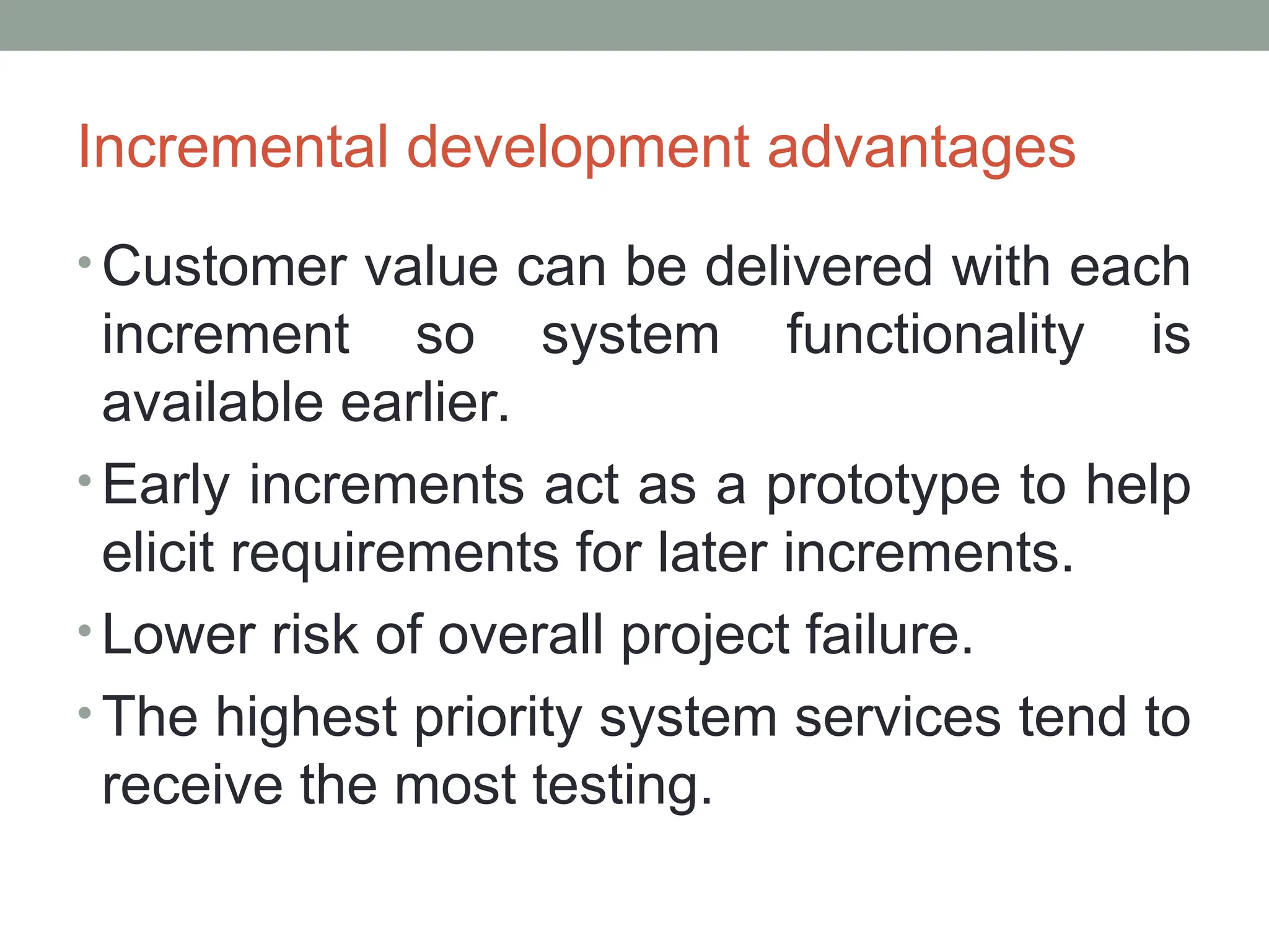 Incremental development advantages

• Customer value can be delivered with each increment so system functionality is available earlier.

• Early increments act as a prototype to help elicit requirements for later increments.

• Lower risk of overall project failure.

• The highest priority system services tend to receive the most testing.